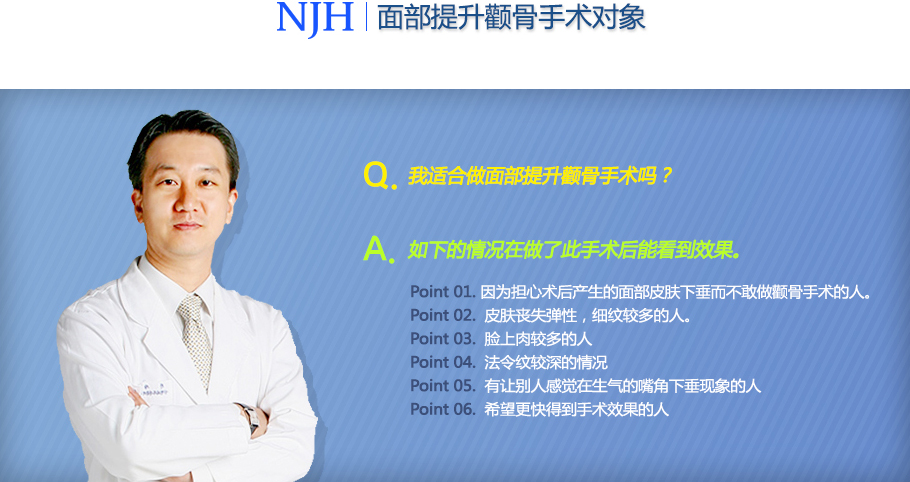 NJH | 面部提升颧骨手术对象

Q. 我适合做面部提升颧骨手术吗？

A. 如下的情况在做了此手术后能看到效果。

Point 01. 因为担心术后产生的面部皮肤下垂而不敢做颧骨手术的人。
Point 02. 皮肤丧失弹性，细纹较多的人。
Point 03. 脸上肉较多的人
Point 04. 法令纹较深的情况
Point 05. 有让别人感觉在生气的嘴角下垂现象的人
Point 06. 希望更快得到手术效果的人